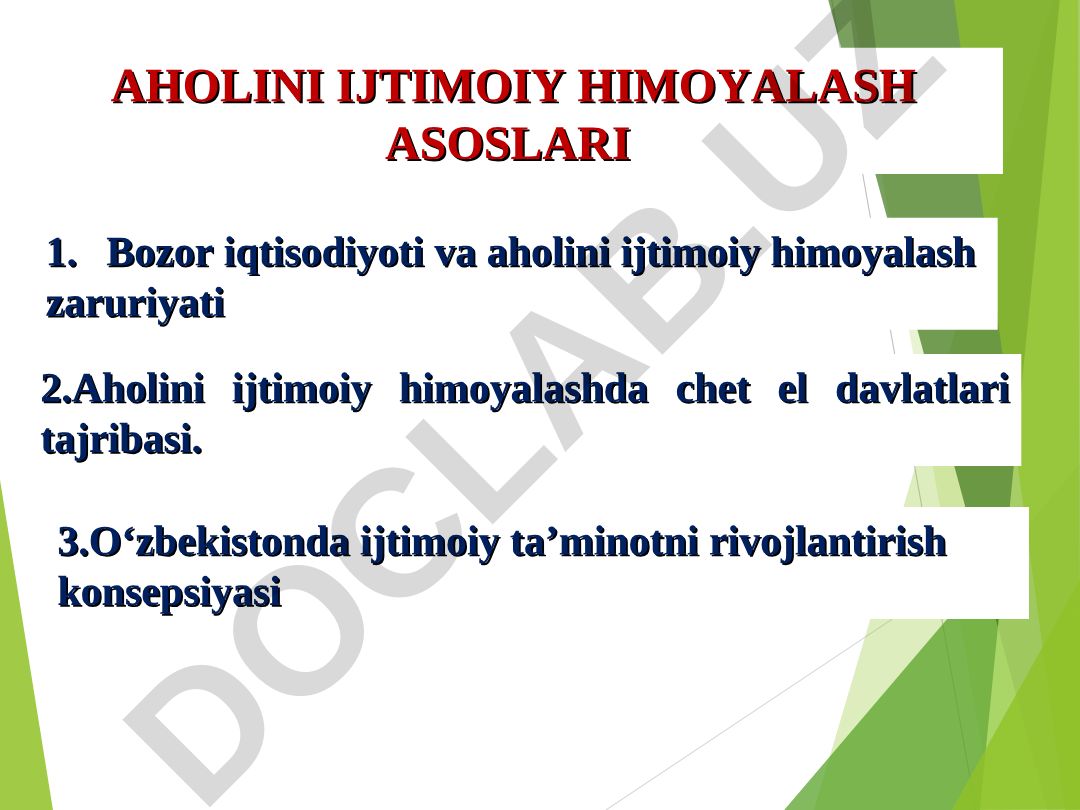 AHOLINI IJTIMOIY HIMOYALASH ASOSLARI

1. Bozor iqtisodiyoti va aholini ijtimoiy himoyalash zaruriyati

2.Aholini ijtimoiy himoyalashda chet el davlatlari tajribasi.

3.O‘zbekistonda ijtimoiy ta’minotni rivojlantirish konsepsiyasi

DOCLAB.UZ